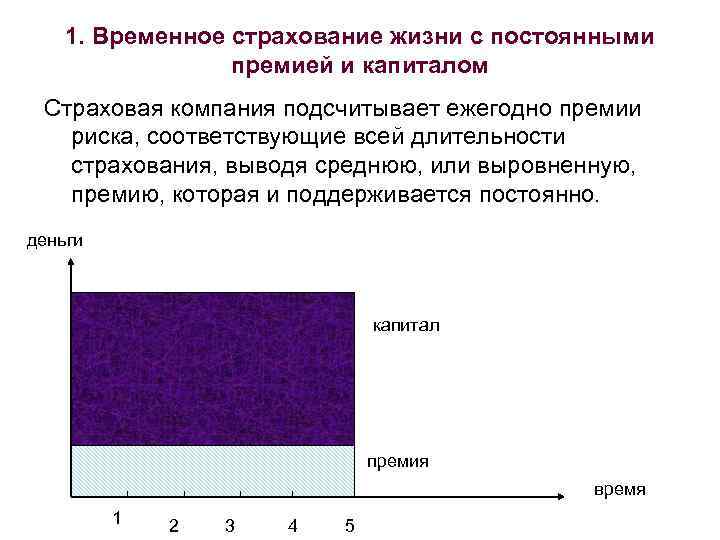 1. Временное страхование жизни с постоянными премией и капиталом

Страховая компания подсчитывает ежегодно премии риска, соответствующие всей длительности страхования, выводя среднюю, или выровненную, премию, которая и поддерживается постоянно.

деньги

капитал

премия

время

1

2

3

4

5